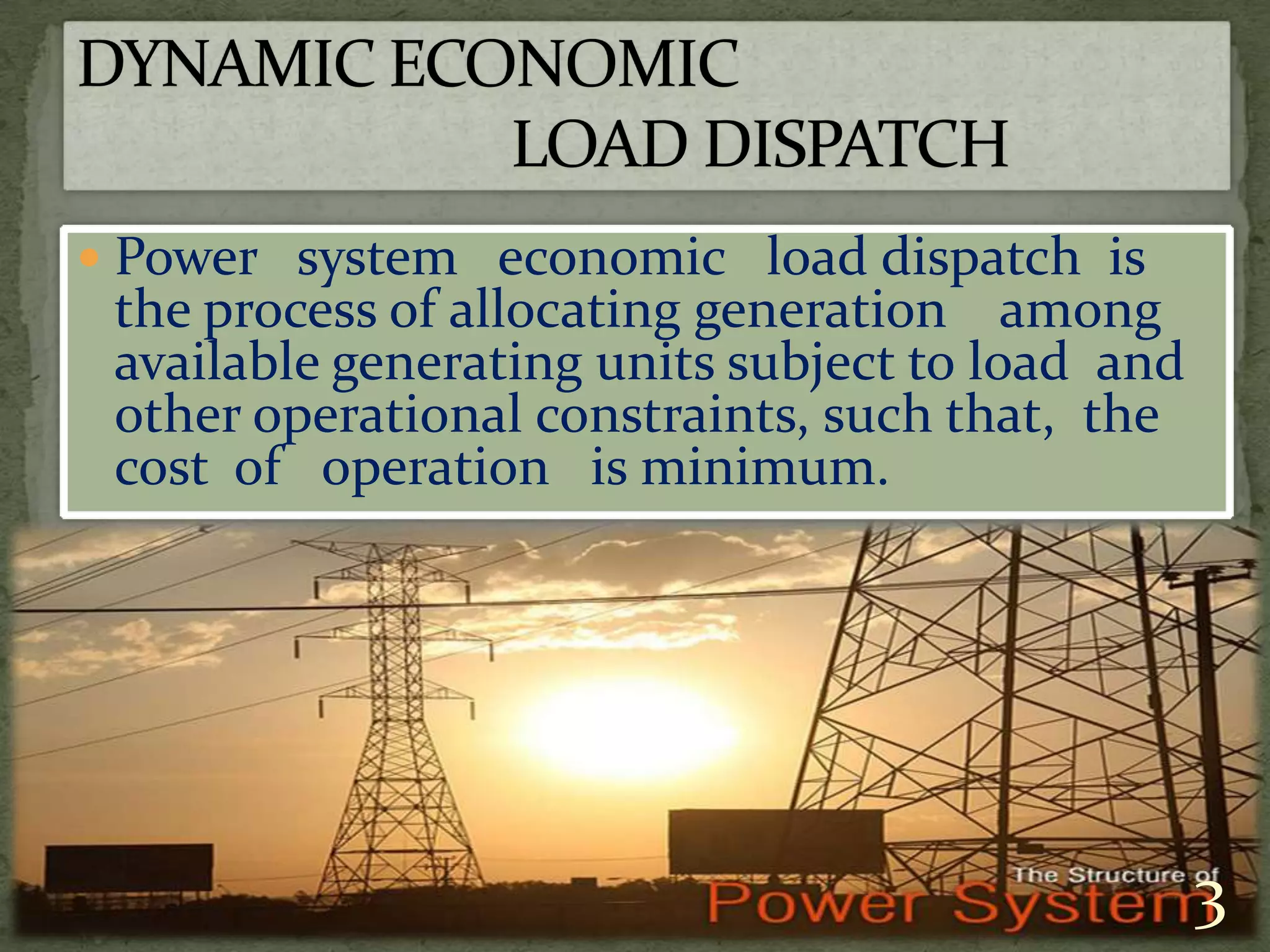 DYNAMIC ECONOMIC LOAD DISPATCH

Power system economic load dispatch is the process of allocating generation among available generating units subject to load and other operational constraints, such that, the cost of operation is minimum.

The Structure of
Power System

3